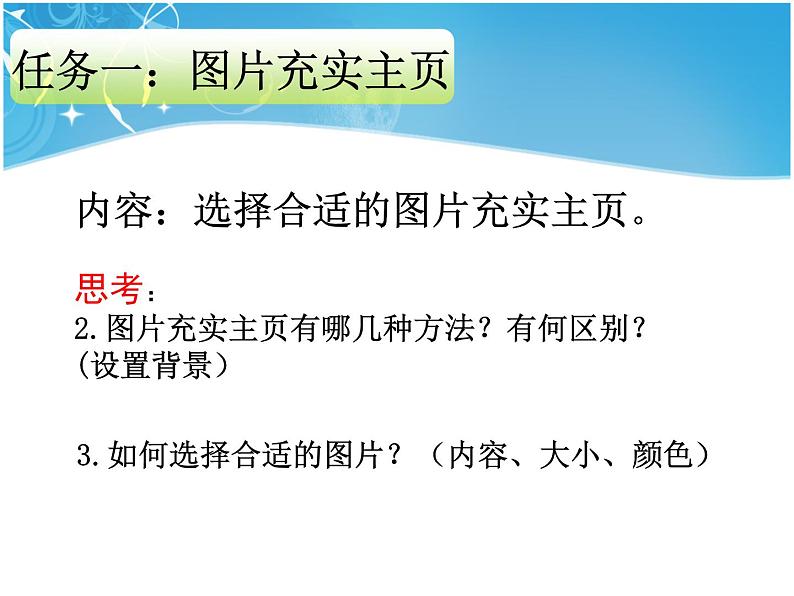 任务一：图片充实主页

内容：选择合适的图片充实主页。

思考：
2.图片充实主页有哪几种方法？有何区别？
(设置背景）

3.如何选择合适的图片？（内容、大小、颜色）